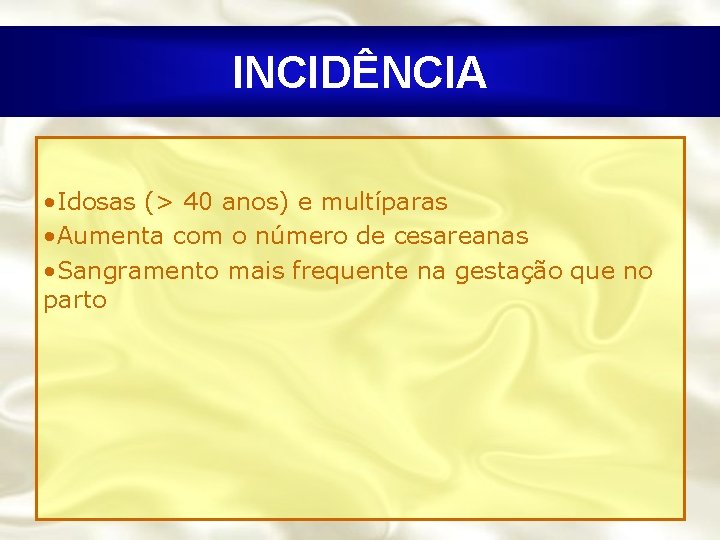 INCIDÊNCIA

•Idosas (> 40 anos) e multíparas
•Aumenta com o número de cesareanas
•Sangramento mais frequente na gestação que no parto